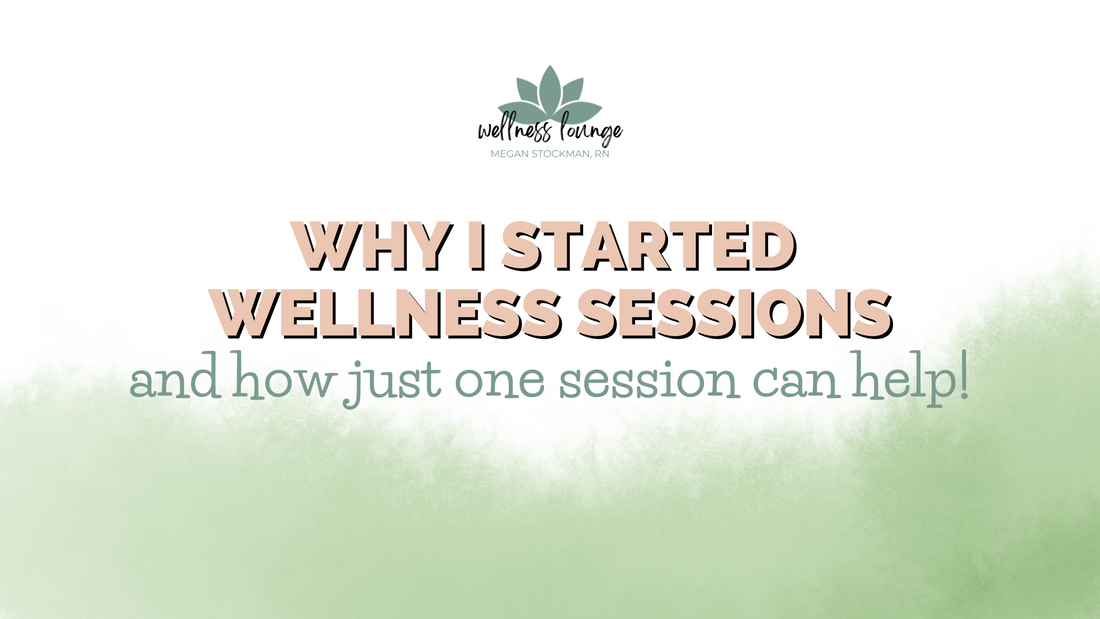 wellness lounge
MEGAN STOCKMAN, RN

WHY I STARTED WELLNESS SESSIONS
and how just one session can help!